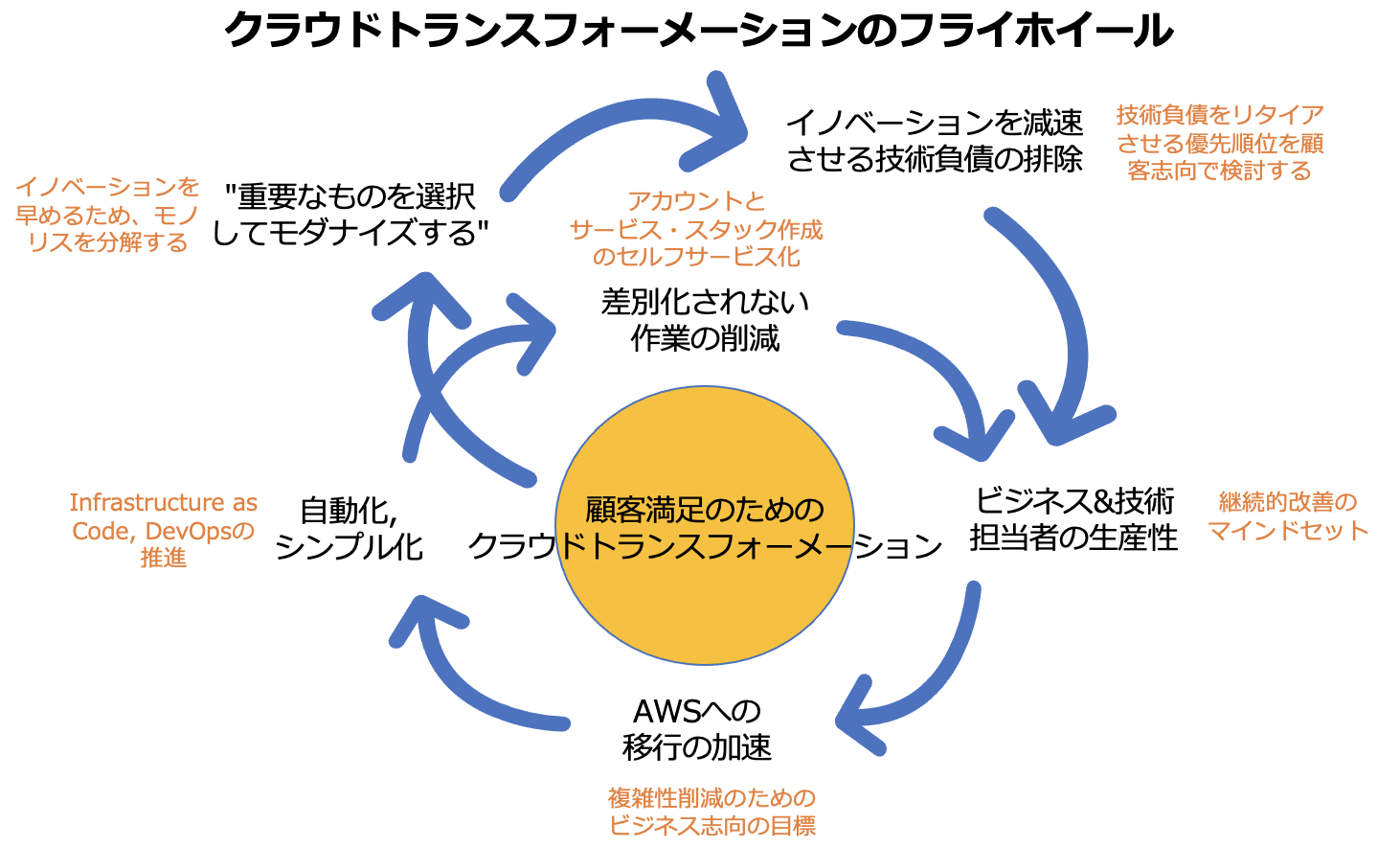 クラウドトランスフォーメーションのフライホイール

イノベーションを減速させる技術負債の排除

技術負債をリタイアさせる優先順位を顧客志向で検討する

イノベーションを早めるため、モノリスを分解する

"重要なものを選択してモダナイズする"

アカウントとサービス・スタック作成のセルフサービス化

差別化されない作業の削減

Infrastructure as Code, DevOpsの推進

自動化, シンプル化

顧客満足のためのクラウドトランスフォーメーション

ビジネス&技術担当者の生産性

継続的改善のマインドセット

AWSへの移行の加速

複雑性削減のためのビジネス志向の目標